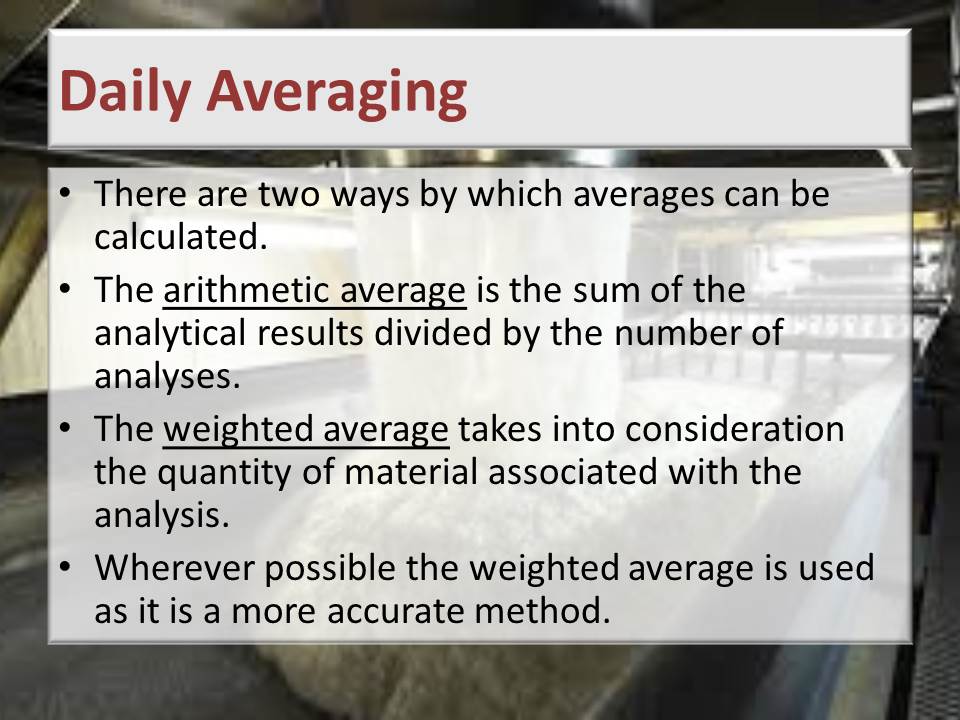 Daily Averaging

• There are two ways by which averages can be calculated.

• The arithmetic average is the sum of the analytical results divided by the number of analyses.

• The weighted average takes into consideration the quantity of material associated with the analysis.

• Wherever possible the weighted average is used as it is a more accurate method.